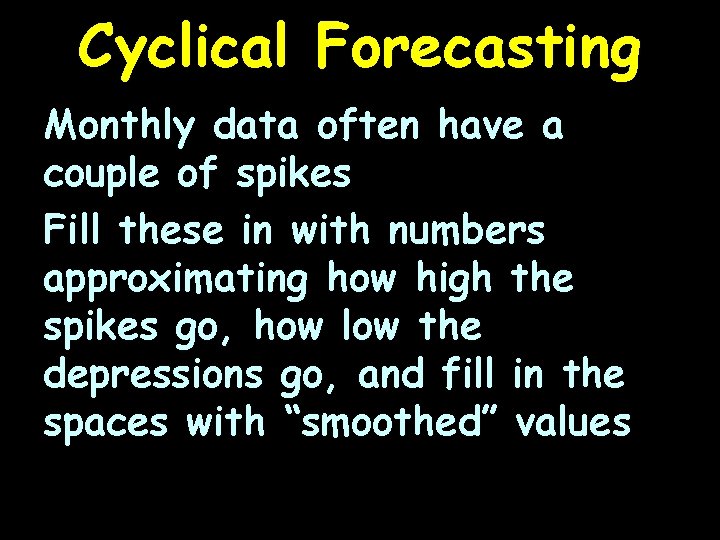 Cyclical Forecasting

Monthly data often have a couple of spikes

Fill these in with numbers approximating how high the spikes go, how low the depressions go, and fill in the spaces with “smoothed” values